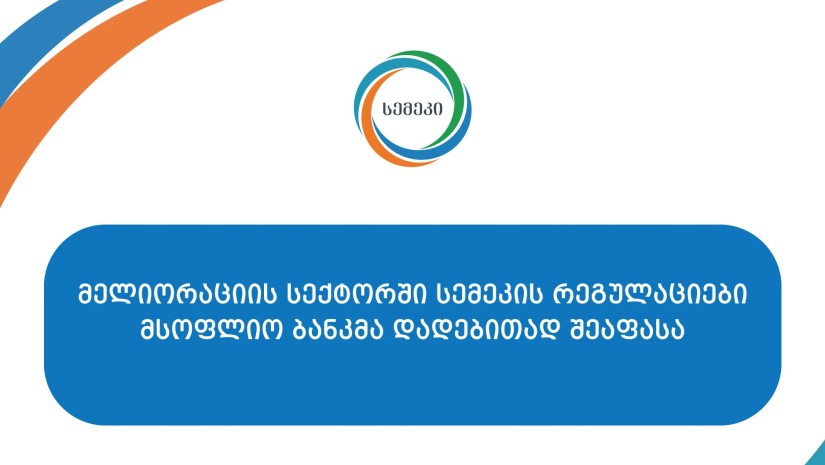 სემეკი

მელიორაციის სექტორში სემეკის რეგულაციები მსოფლიო ბანკმა დადებითად შეაფასა